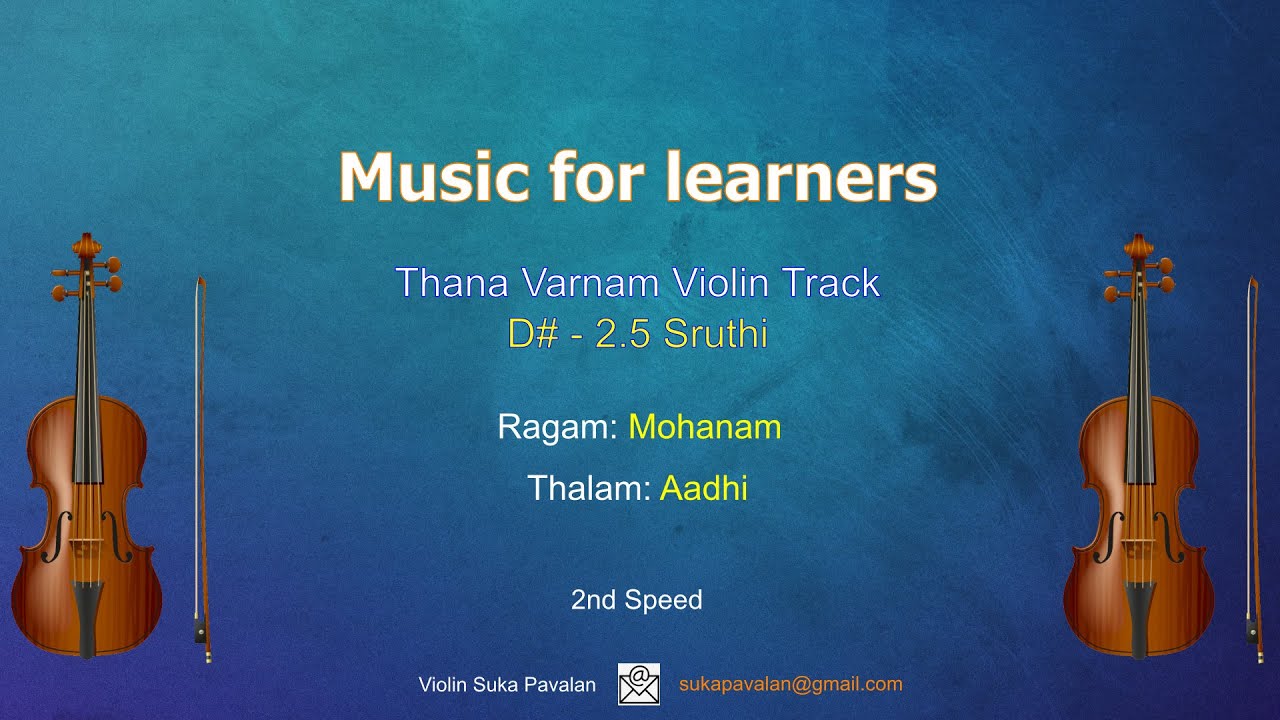 Music for learners

Thana Varnam Violin Track
D# - 2.5 Sruthi

Ragam: Mohanam

Thalam: Aadhi

2nd Speed

Violin Suka Pavalan @ sukapavalan@gmail.com